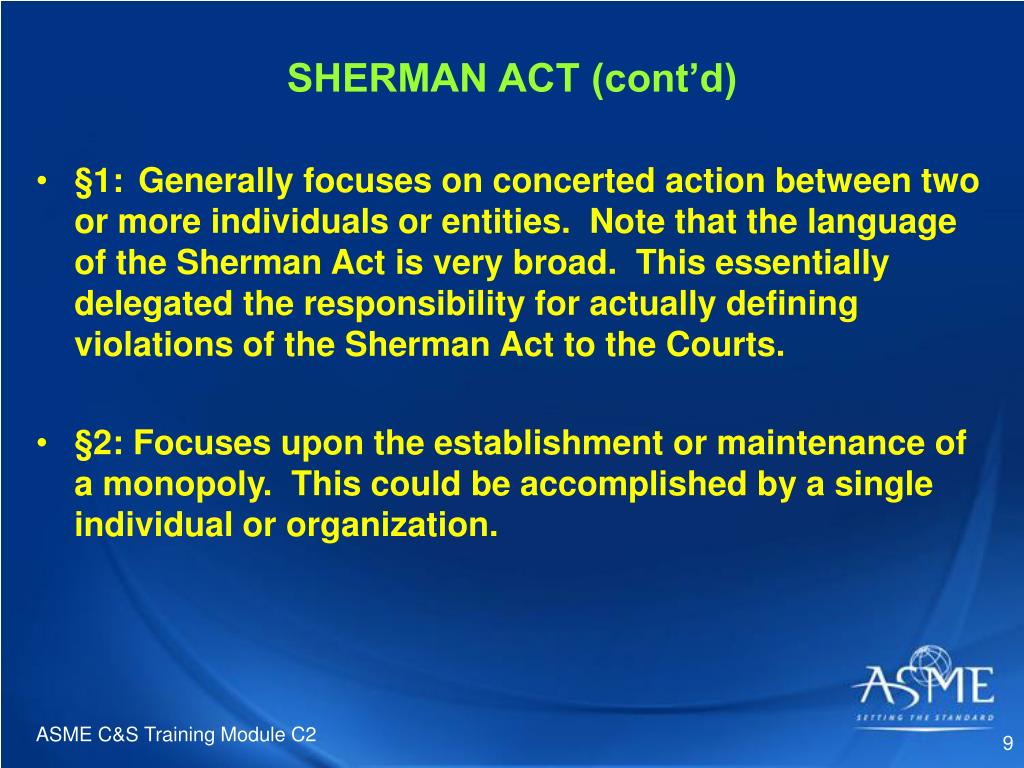 SHERMAN ACT (cont'd)

• §1: Generally focuses on concerted action between two or more individuals or entities. Note that the language of the Sherman Act is very broad. This essentially delegated the responsibility for actually defining violations of the Sherman Act to the Courts.

• §2: Focuses upon the establishment or maintenance of a monopoly. This could be accomplished by a single individual or organization.

ASME
SETTING THE STANDARD

ASME C&S Training Module C2

9